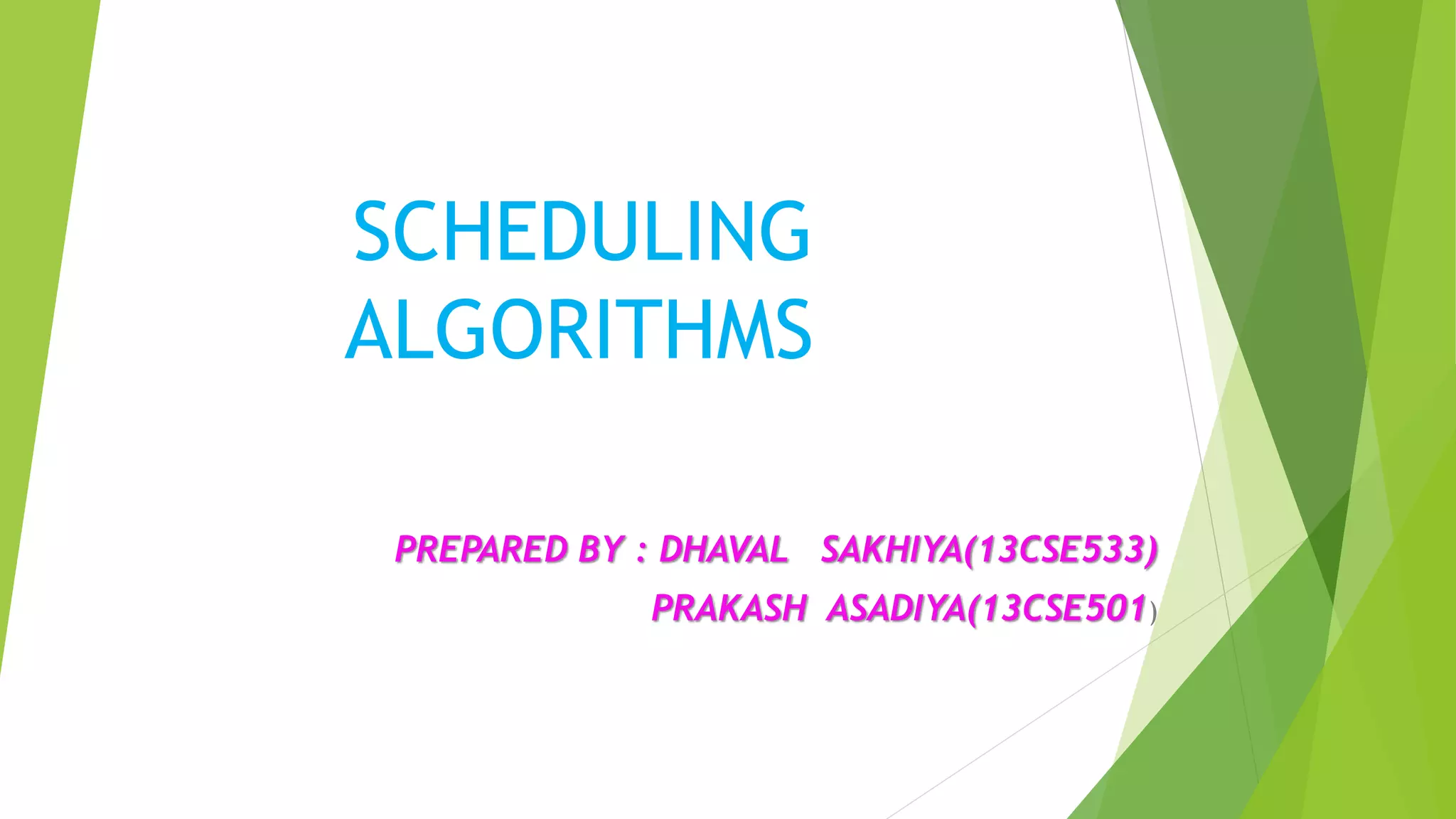 SCHEDULING ALGORITHMS

PREPARED BY : DHAVAL SAKHIYA(13CSE533)
PRAKASH ASADIYA(13CSE501)